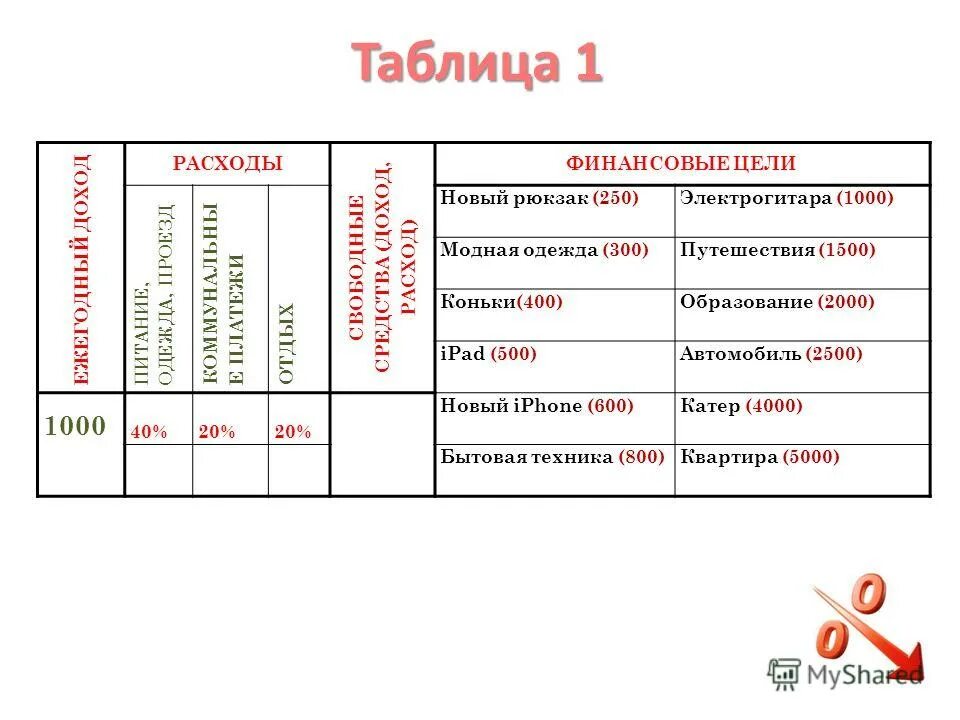 Таблица 1

| ЕЖЕГОДНЫЙ ДОХОД | РАСХОДЫ | | | СВОБОДНЫЕ СРЕДСТВА (ДОХОД, РАСХОД) | ФИНАНСОВЫЕ ЦЕЛИ | |
|---|---|---|---|---|---|---|
| | ПИТАНИЕ, ОДЕЖДА, ПРОЕЗД | КОММУНАЛЬНЫЕ ПЛАТЕЖИ | ОТДЫХ | | Новый рюкзак (250) | Электрогитара (1000) |
| | | | | | Модная одежда (300) | Путешествия (1500) |
| | | | | | Коньки(400) | Образование (2000) |
| | | | | | iPad (500) | Автомобиль (2500) |
| 1000 | 40% | 20% | 20% | | Новый iPhone (600) | Катер (4000) |
| | | | | | Бытовая техника (800) | Квартира (5000) |

MyShared